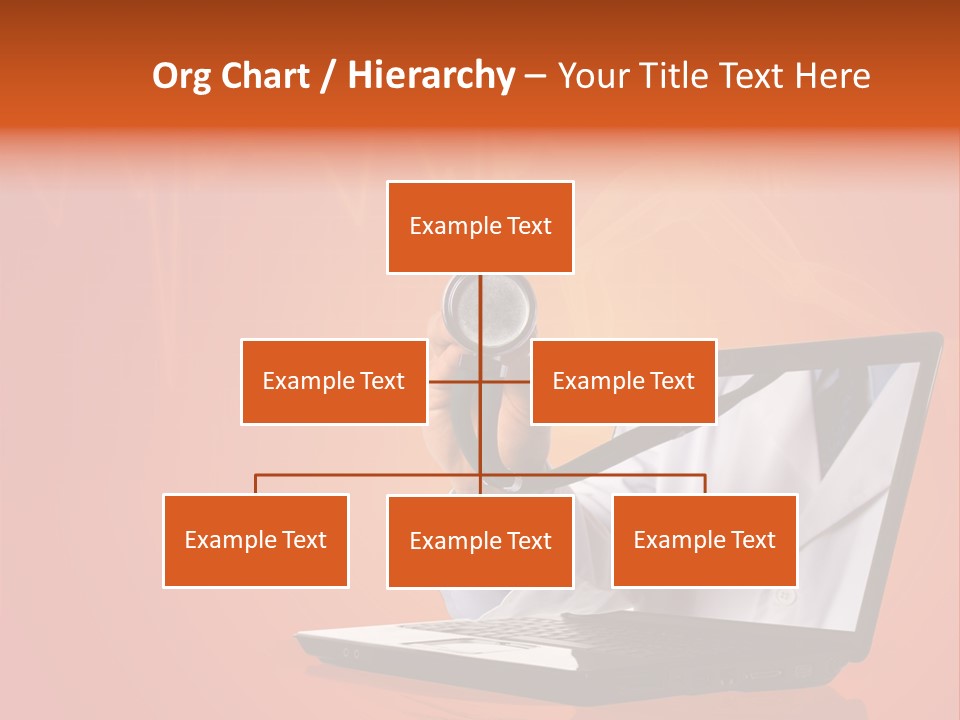 Org Chart / Hierarchy – Your Title Text Here

Example Text

Example Text

Example Text

Example Text

Example Text

Example Text